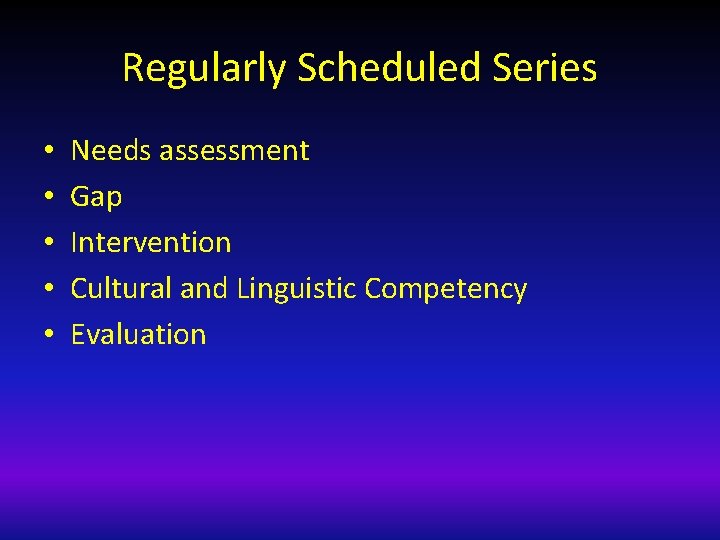 Regularly Scheduled Series

• Needs assessment
• Gap
• Intervention
• Cultural and Linguistic Competency
• Evaluation